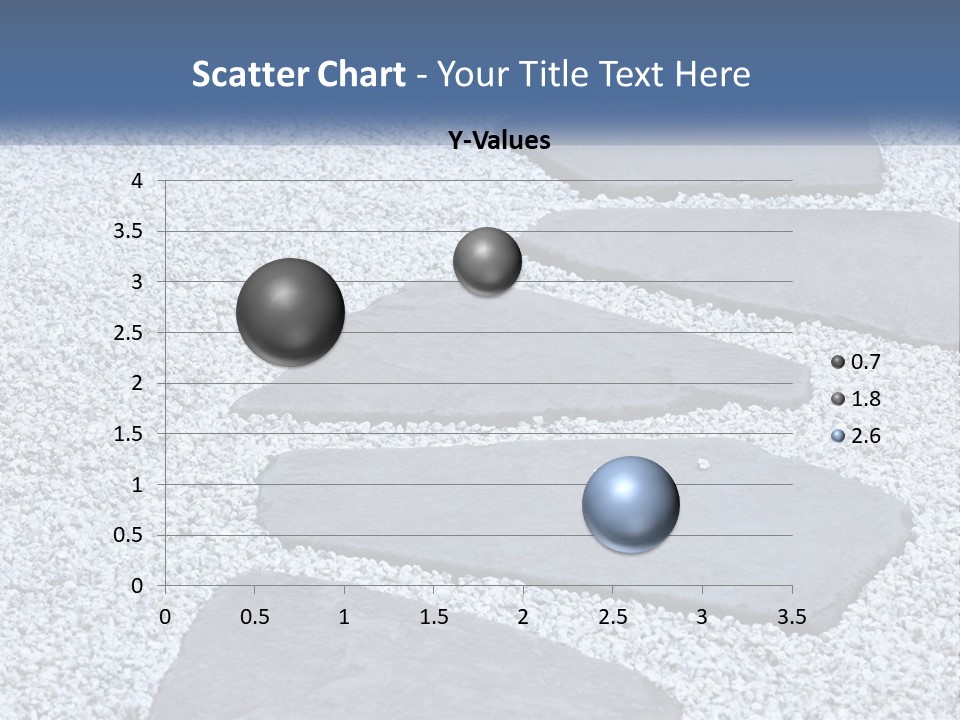 Scatter Chart - Your Title Text Here

Y-Values

4
3.5
3
2.5
2
1.5
1
0.5
0

0 0.5 1 1.5 2 2.5 3 3.5

0.7
1.8
2.6